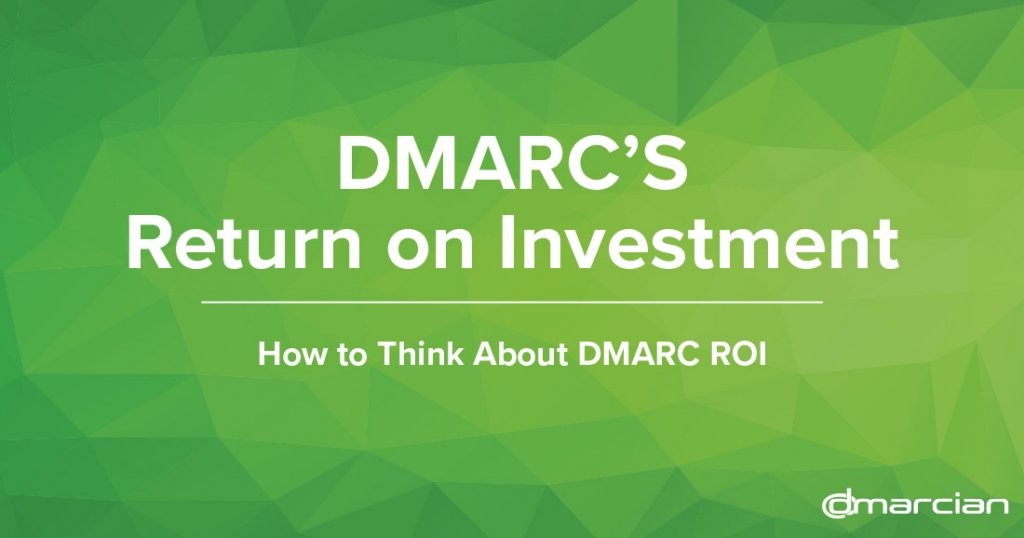 DMARC'S
Return on Investment

How to Think About DMARC ROI

dmarcian